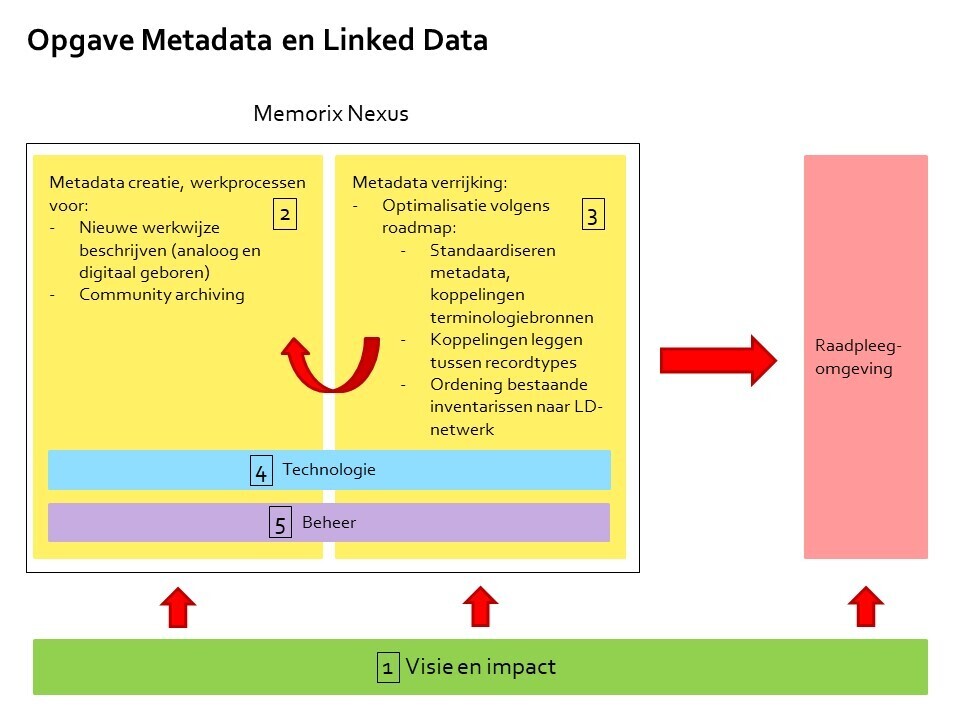 Opgave Metadata en Linked Data

Memorix Nexus

Metadata creatie, werkprocessen voor:
- Nieuwe werkwijze beschrijven (analoog en digitaal geboren)
- Community archiving

2

Metadata verrijking:
- Optimalisatie volgens roadmap:
  - Standaardiseren metadata, koppelingen terminologiebronnen
  - Koppelingen leggen tussen recordtypes
  - Ordening bestaande inventarissen naar LD-netwerk

3

4 Technologie

5 Beheer

Raadpleeg-omgeving

1 Visie en impact